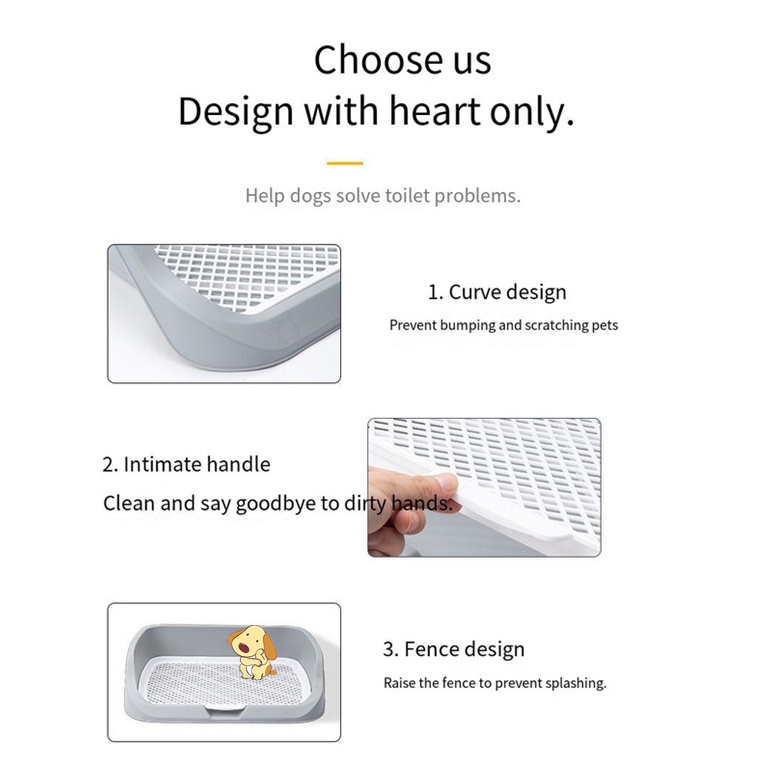 Choose us
Design with heart only.

Help dogs solve toilet problems.

1. Curve design
Prevent bumping and scratching pets

2. Intimate handle
Clean and say goodbye to dirty hands.

3. Fence design
Raise the fence to prevent splashing.